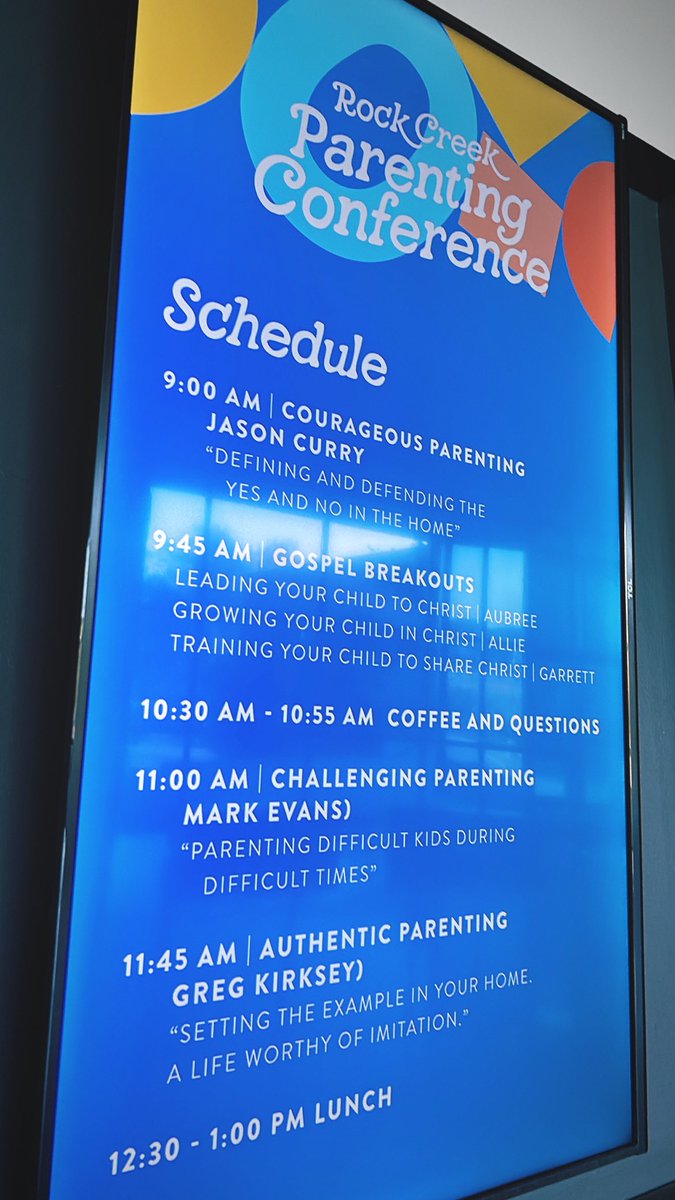 Rock Creek Parenting Conference

Schedule

9:00 AM | COURAGEOUS PARENTING
JASON CURRY
"DEFINING AND DEFENDING THE YES AND NO IN THE HOME"

9:45 AM | GOSPEL BREAKOUTS
LEADING YOUR CHILD TO CHRIST | AUBREE
GROWING YOUR CHILD IN CHRIST | ALLIE
TRAINING YOUR CHILD TO SHARE CHRIST | GARRETT

10:30 AM - 10:55 AM COFFEE AND QUESTIONS

11:00 AM | CHALLENGING PARENTING
MARK EVANS)
"PARENTING DIFFICULT KIDS DURING DIFFICULT TIMES"

11:45 AM | AUTHENTIC PARENTING
GREG KIRKSEY)
"SETTING THE EXAMPLE IN YOUR HOME. A LIFE WORTHY OF IMITATION."

12:30 - 1:00 PM LUNCH